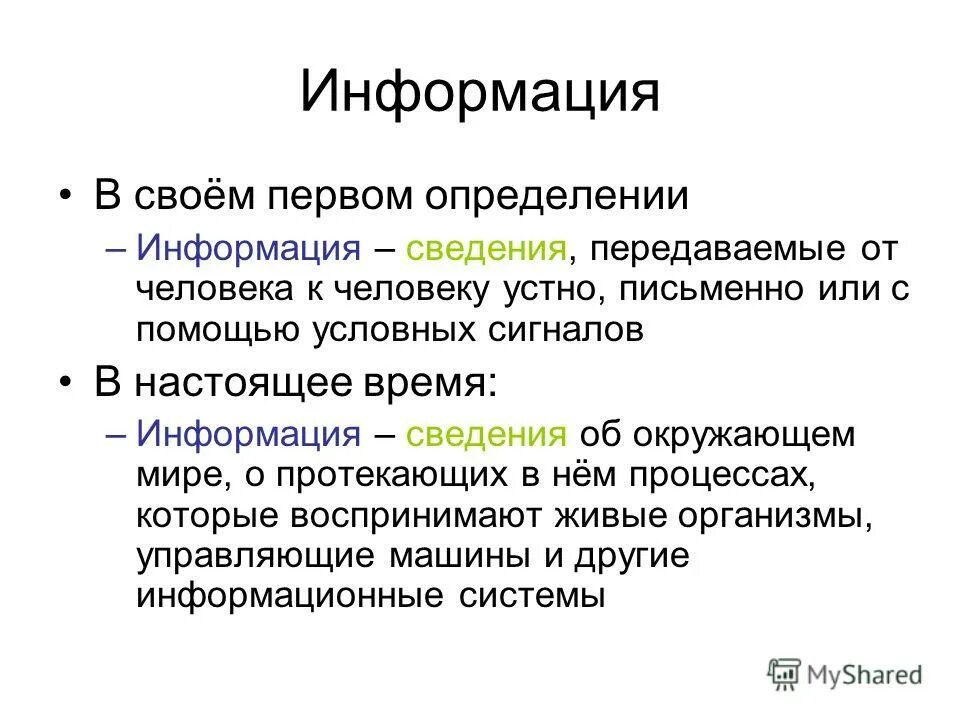 Информация

• В своём первом определении

– Информация – сведения, передаваемые от человека к человеку устно, письменно или с помощью условных сигналов

• В настоящее время:

– Информация – сведения об окружающем мире, о протекающих в нём процессах, которые воспринимают живые организмы, управляющие машины и другие информационные системы

MyShared